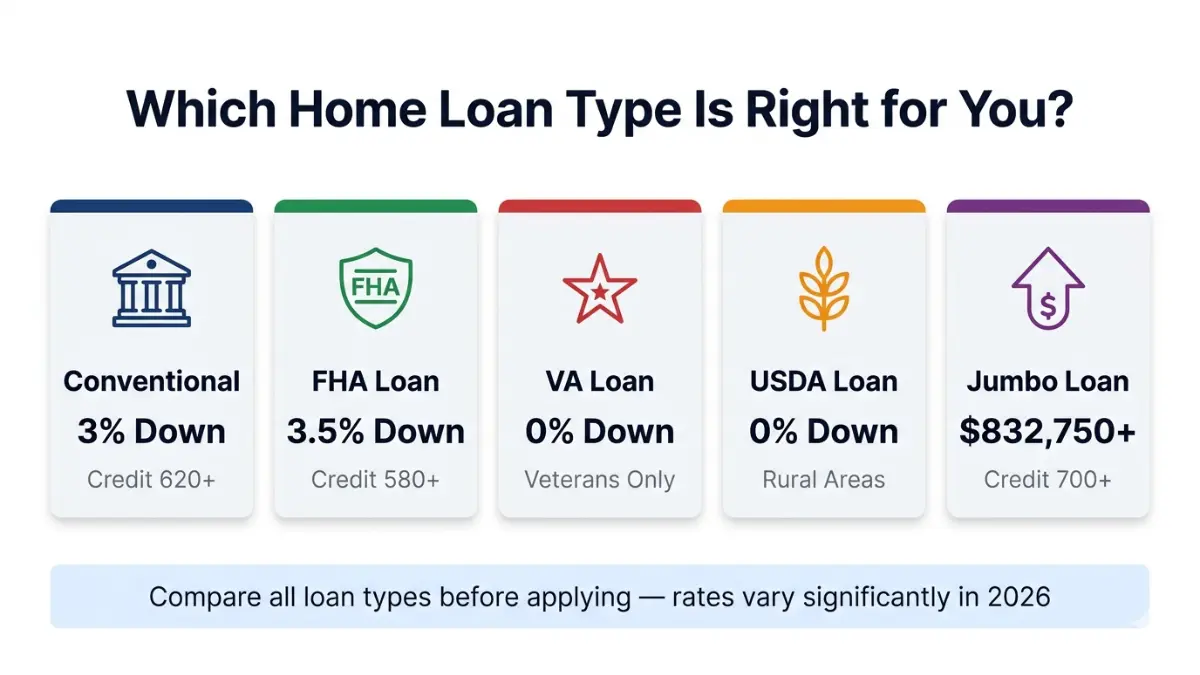 Which Home Loan Type Is Right for You?

Conventional
3% Down
Credit 620+

FHA
FHA Loan
3.5% Down
Credit 580+

VA Loan
0% Down
Veterans Only

USDA Loan
0% Down
Rural Areas

$
Jumbo Loan
$832,750+
Credit 700+

Compare all loan types before applying — rates vary significantly in 2026